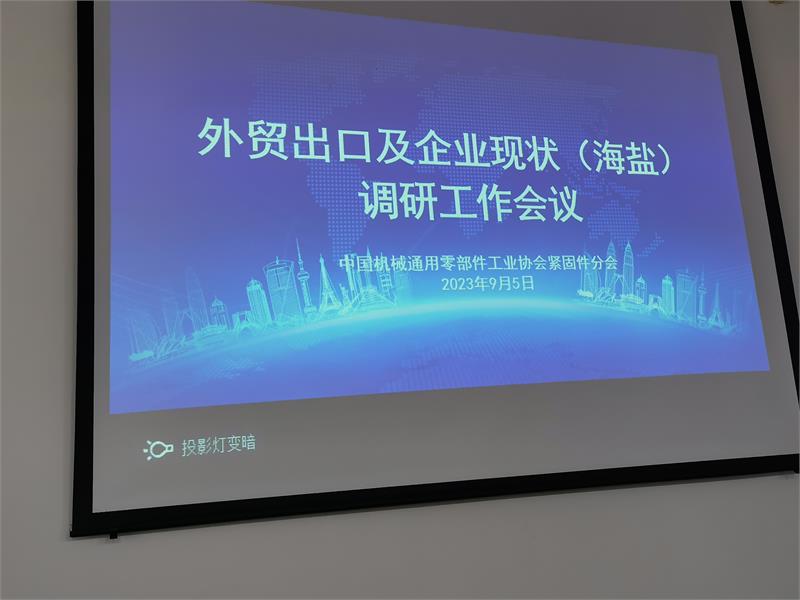 外贸出口及企业现状（海盐）
调研工作会议

中国机械通用零部件工业协会紧固件分会
2023年9月5日

投影灯变暗